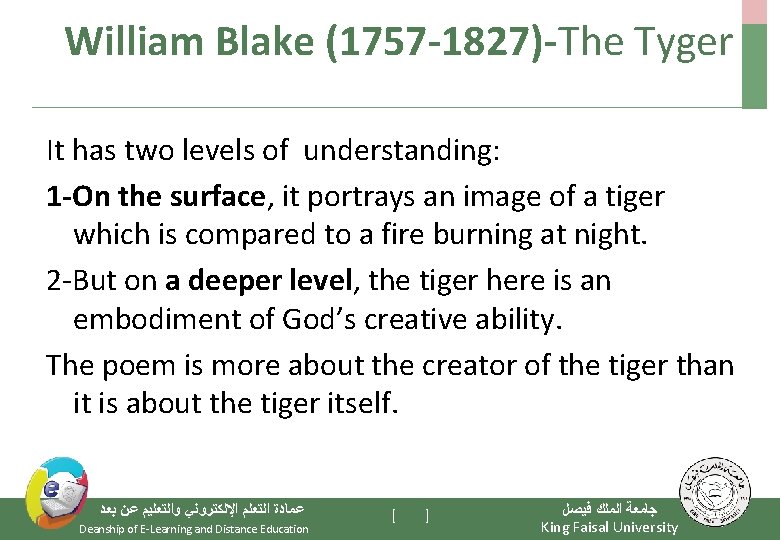 William Blake (1757-1827)-The Tyger

It has two levels of understanding:

1-On the surface, it portrays an image of a tiger which is compared to a fire burning at night.

2-But on a deeper level, the tiger here is an embodiment of God's creative ability.

The poem is more about the creator of the tiger than it is about the tiger itself.

عمادة التعلم الإلكتروني والتعليم عن بعد
Deanship of E-Learning and Distance Education

[ ]

جامعة الملك فيصل
King Faisal University